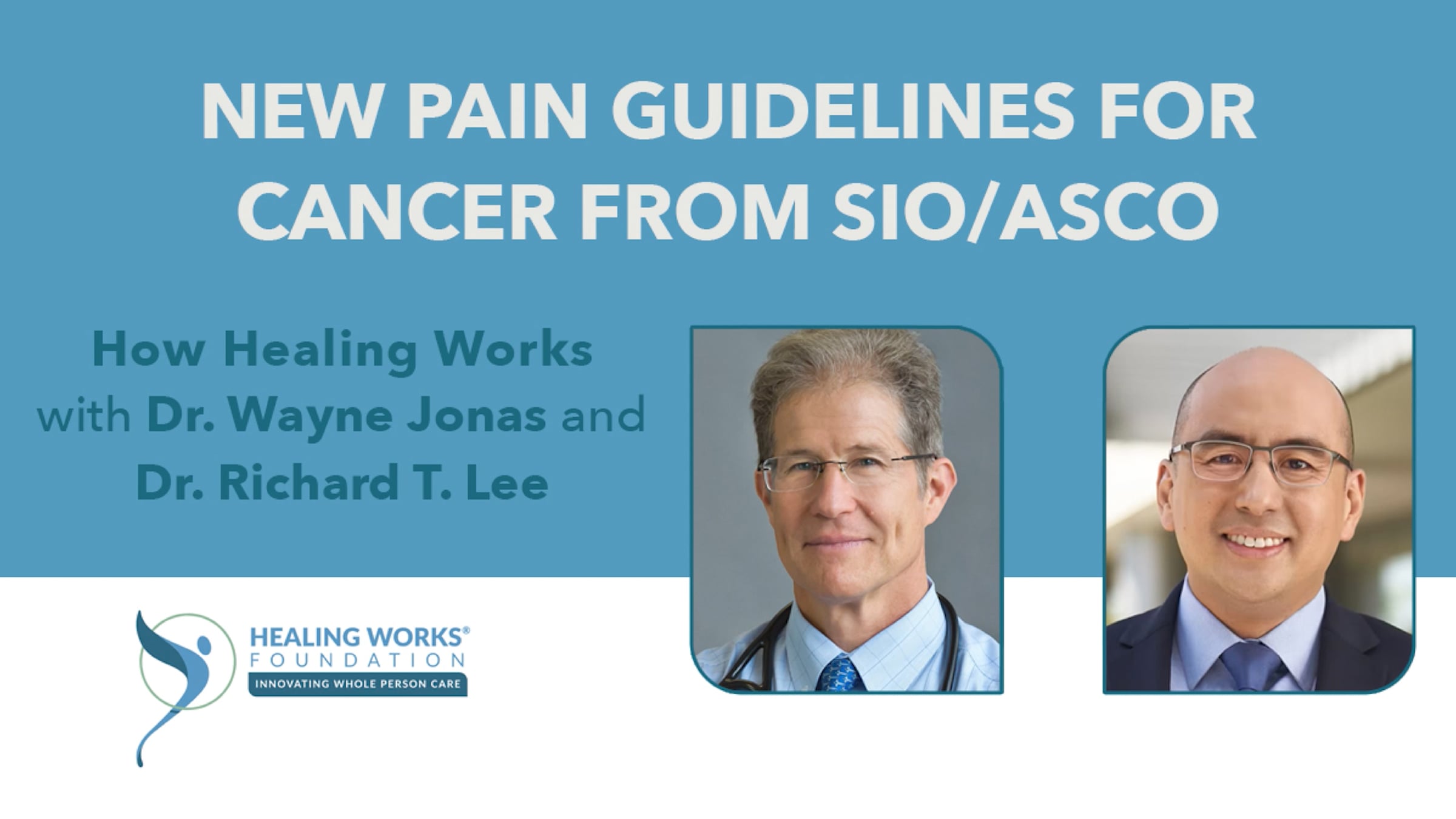 NEW PAIN GUIDELINES FOR CANCER FROM SIO/ASCO

How Healing Works with Dr. Wayne Jonas and Dr. Richard T. Lee

HEALING WORKS®
FOUNDATION
INNOVATING WHOLE PERSON CARE